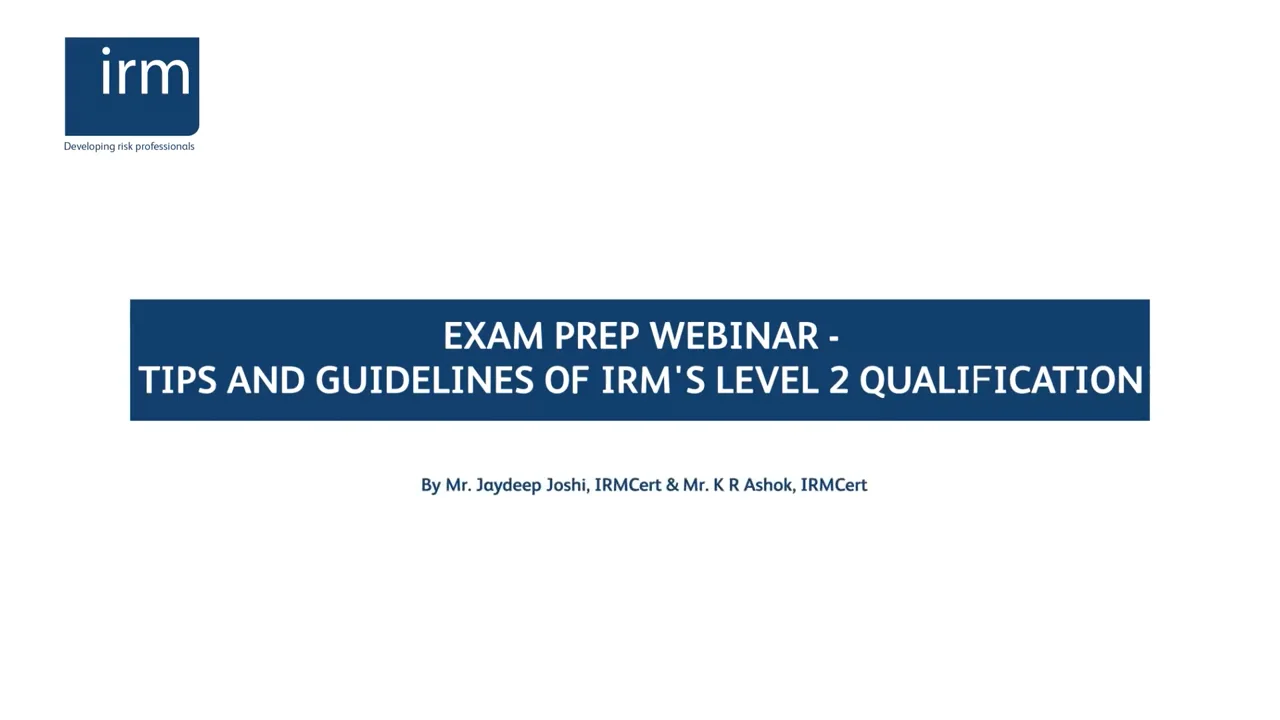 irm
Developing risk professionals

EXAM PREP WEBINAR -
TIPS AND GUIDELINES OF IRM'S LEVEL 2 QUALIFICATION

By Mr. Jaydeep Joshi, IRMCert & Mr. K R Ashok, IRMCert